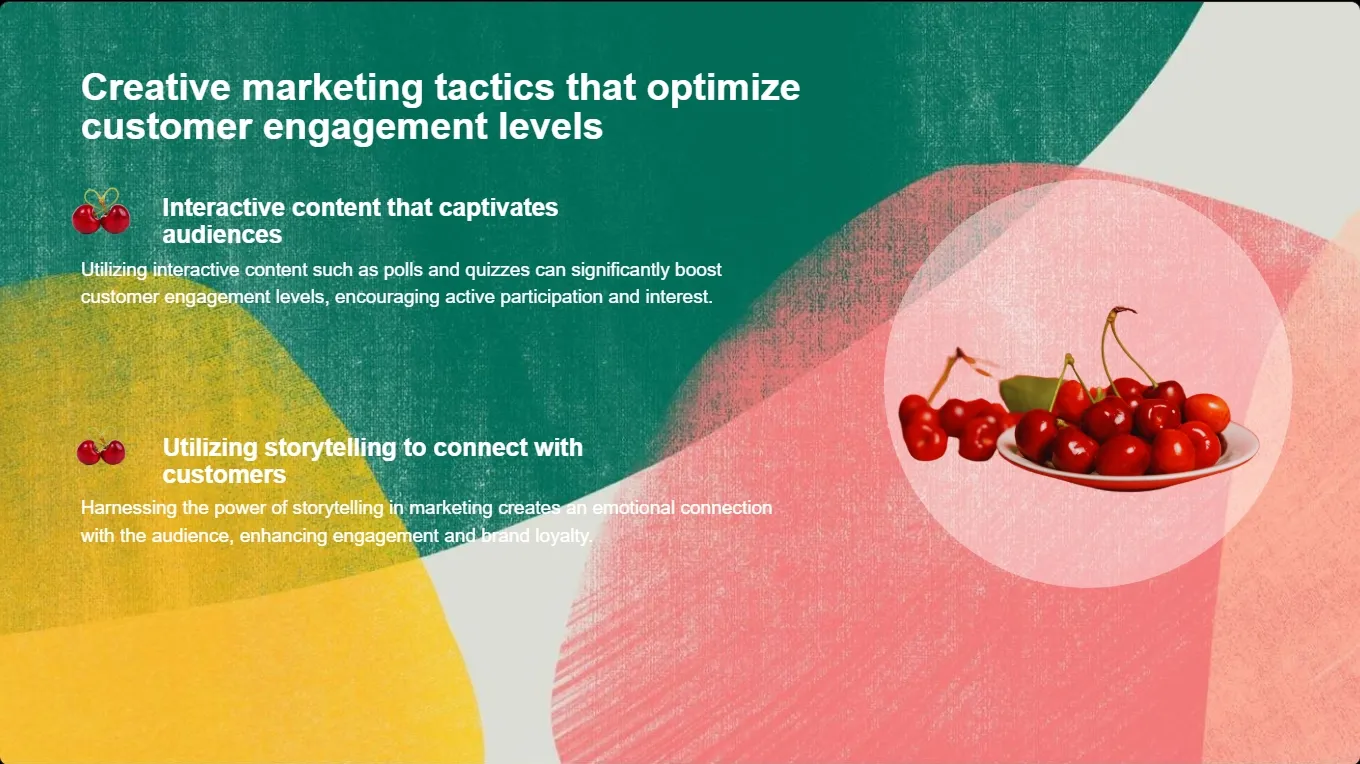 Creative marketing tactics that optimize customer engagement levels

Interactive content that captivates audiences

Utilizing interactive content such as polls and quizzes can significantly boost customer engagement levels, encouraging active participation and interest.

Utilizing storytelling to connect with customers

Harnessing the power of storytelling in marketing creates an emotional connection with the audience, enhancing engagement and brand loyalty.